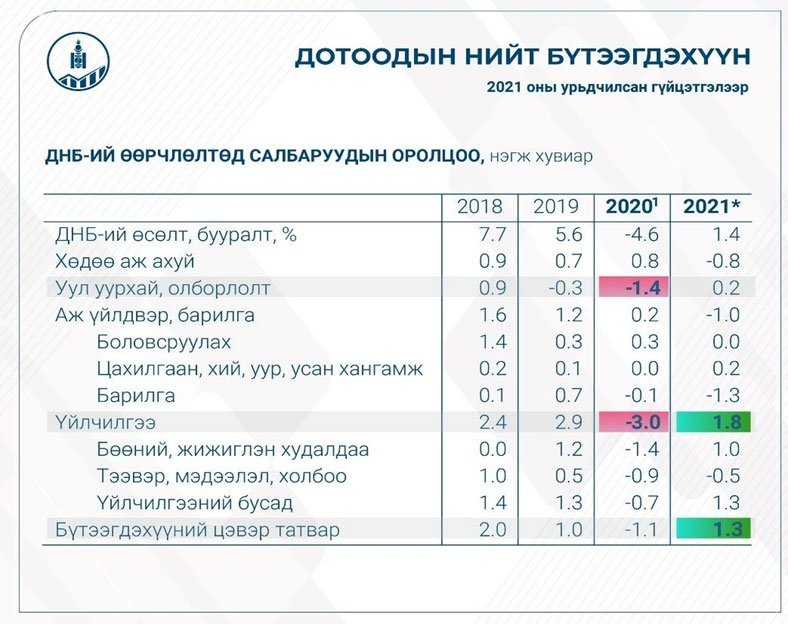 ДОТООДЫН НИЙТ БҮТЭЭГДЭХҮҮН

2021 оны урьдчилсан гүйцэтгэлээр

ДНБ-ИЙ ӨӨРЧЛӨЛТӨД САЛБАРУУДЫН ОРОЛЦОО, нэгж хувиар

| | 2018 | 2019 | 2020$^1$ | 2021* |
|---|---|---|---|---|
| ДНБ-ий өсөлт, бууралт, % | 7.7 | 5.6 | -4.6 | 1.4 |
| Хөдөө аж ахуй | 0.9 | 0.7 | 0.8 | -0.8 |
| Уул уурхай, олборлолт | 0.9 | -0.3 | -1.4 | 0.2 |
| Аж үйлдвэр, барилга | 1.6 | 1.2 | 0.2 | -1.0 |
| Боловсруулах | 1.4 | 0.3 | 0.3 | 0.0 |
| Цахилгаан, хий, уур, усан хангамж | 0.2 | 0.1 | 0.0 | 0.2 |
| Барилга | 0.1 | 0.7 | -0.1 | -1.3 |
| Үйлчилгээ | 2.4 | 2.9 | -3.0 | 1.8 |
| Бөөний, жижиглэн худалдаа | 0.0 | 1.2 | -1.4 | 1.0 |
| Тээвэр, мэдээлэл, холбоо | 1.0 | 0.5 | -0.9 | -0.5 |
| Үйлчилгээний бусад | 1.4 | 1.3 | -0.7 | 1.3 |
| Бүтээгдэхүүний цэвэр татвар | 2.0 | 1.0 | -1.1 | 1.3 |